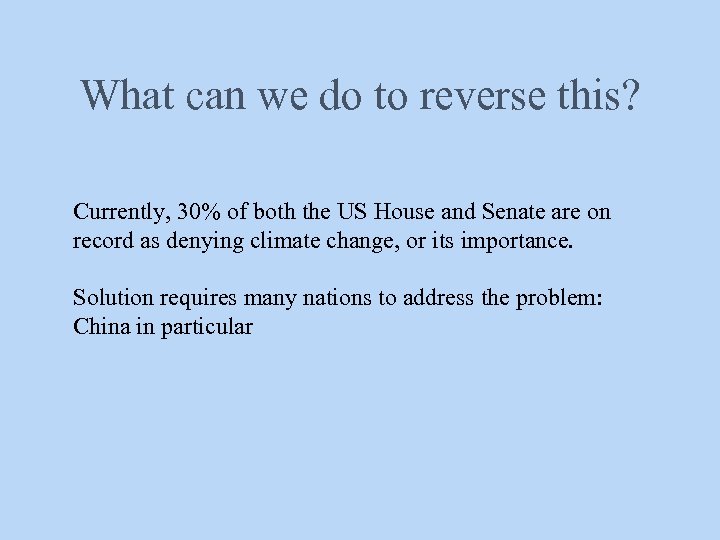 What can we do to reverse this?

Currently, 30% of both the US House and Senate are on record as denying climate change, or its importance.

Solution requires many nations to address the problem: China in particular